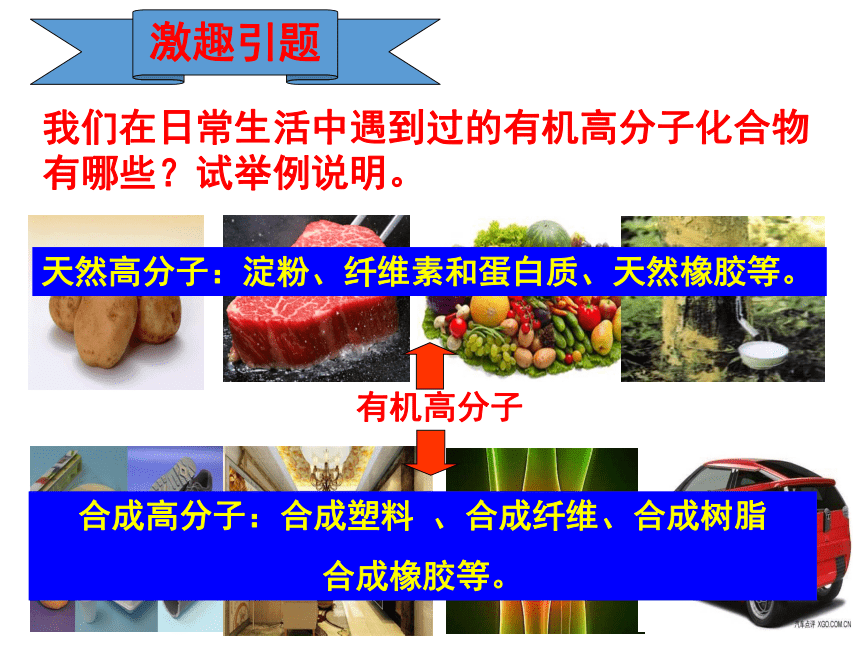 激趣引题

我们在日常生活中遇到过的有机高分子化合物有哪些？试举例说明。

天然高分子：淀粉、纤维素和蛋白质、天然橡胶等。

有机高分子

合成高分子：合成塑料 、合成纤维、合成树脂

合成橡胶等。

汽车点评 XGO.COM.CN